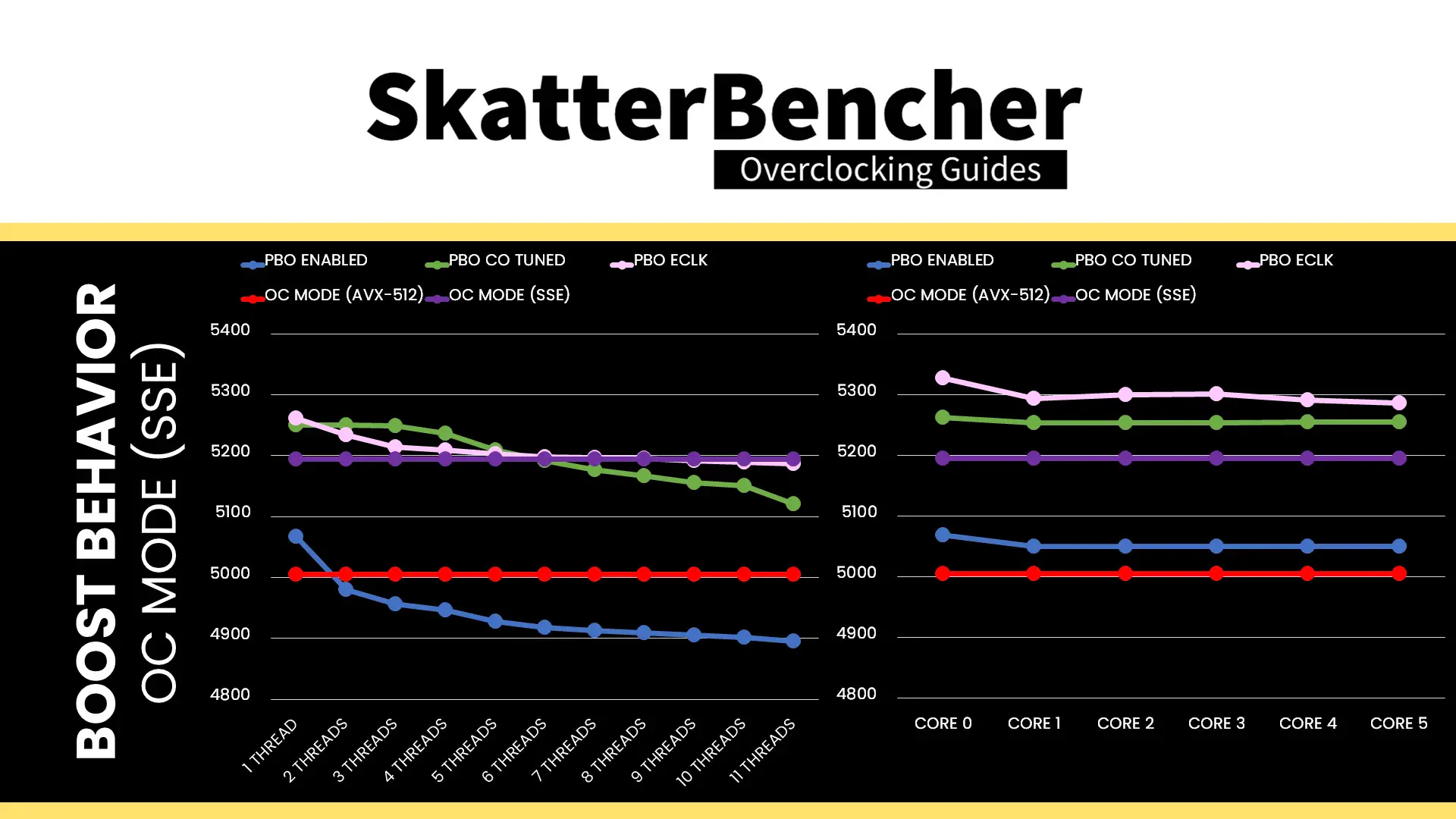 SkatterBencher
Overclocking Guides

BOOST BEHAVIOR
OC MODE (SSE)

PBO ENABLED
PBO CO TUNED
PBO ECLK
OC MODE (AVX-512)
OC MODE (SSE)

5400
5300
5200
5100
5000
4900
4800

1 THREAD
2 THREADS
3 THREADS
4 THREADS
5 THREADS
6 THREADS
7 THREADS
8 THREADS
9 THREADS
10 THREADS
11 THREADS

PBO ENABLED
PBO CO TUNED
PBO ECLK
OC MODE (AVX-512)
OC MODE (SSE)

5400
5300
5200
5100
5000
4900
4800

CORE 0
CORE 1
CORE 2
CORE 3
CORE 4
CORE 5